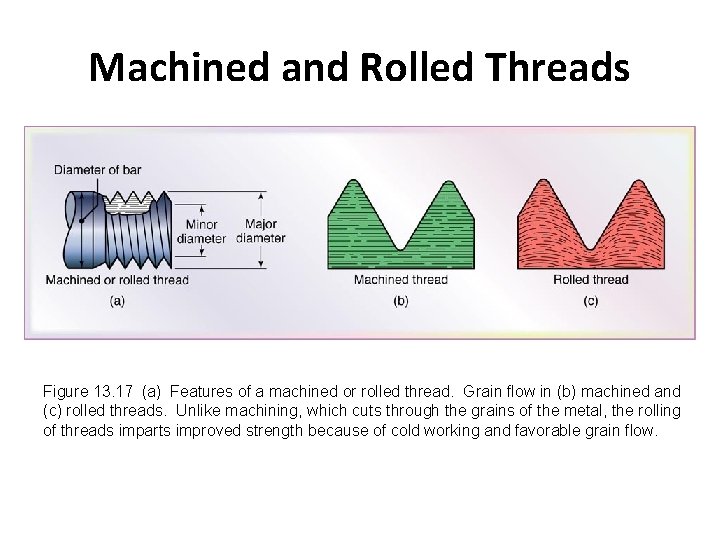 Machined and Rolled Threads

Diameter of bar

Minor diameter

Major diameter

Machined or rolled thread

(a)

Machined thread

(b)

Rolled thread

(c)

Figure 13.17 (a) Features of a machined or rolled thread. Grain flow in (b) machined and (c) rolled threads. Unlike machining, which cuts through the grains of the metal, the rolling of threads imparts improved strength because of cold working and favorable grain flow.